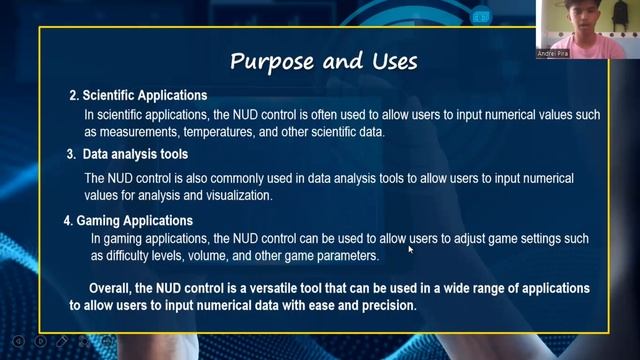 Andrei Pira

Purpose and Uses

2. Scientific Applications

In scientific applications, the NUD control is often used to allow users to input numerical values such as measurements, temperatures, and other scientific data.

3. Data analysis tools

The NUD control is also commonly used in data analysis tools to allow users to input numerical values for analysis and visualization.

4. Gaming Applications

In gaming applications, the NUD control can be used to allow users to adjust game settings such as difficulty levels, volume, and other game parameters.

Overall, the NUD control is a versatile tool that can be used in a wide range of applications to allow users to input numerical data with ease and precision.